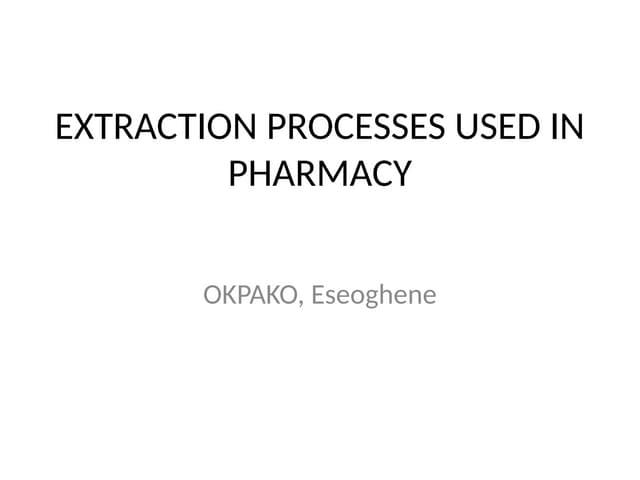 EXTRACTION PROCESSES USED IN PHARMACY

OKPAKO, Eseoghene